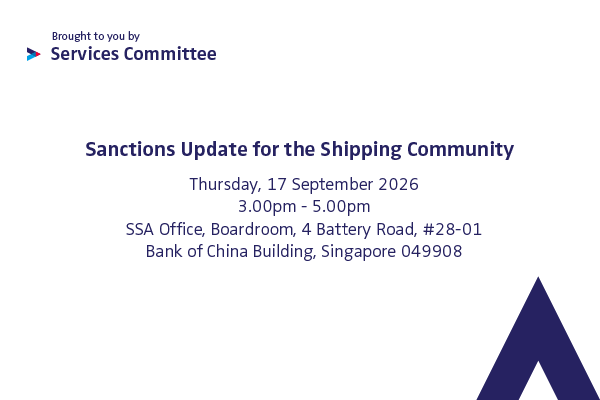 Brought to you by
Services Committee

Sanctions Update for the Shipping Community

Thursday, 17 September 2026
3.00pm - 5.00pm
SSA Office, Boardroom, 4 Battery Road, #28-01
Bank of China Building, Singapore 049908